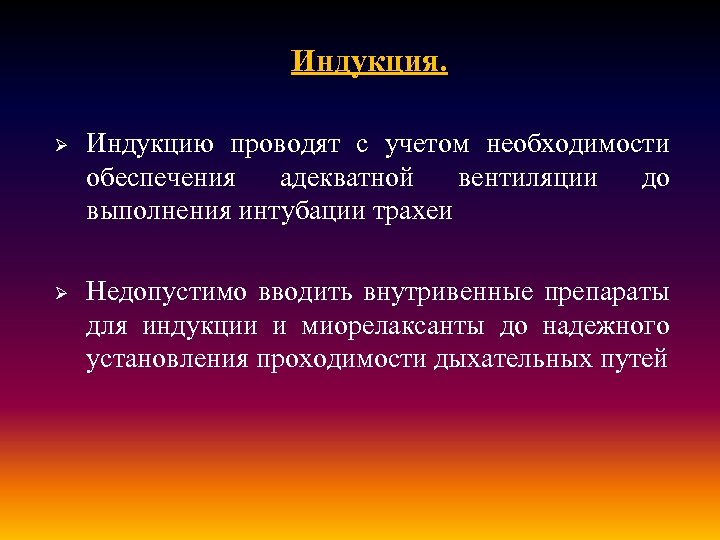 Индукция.

➢ Индукцию проводят с учетом необходимости обеспечения адекватной вентиляции до выполнения интубации трахеи

➢ Недопустимо вводить внутривенные препараты для индукции и миорелаксанты до надежного установления проходимости дыхательных путей